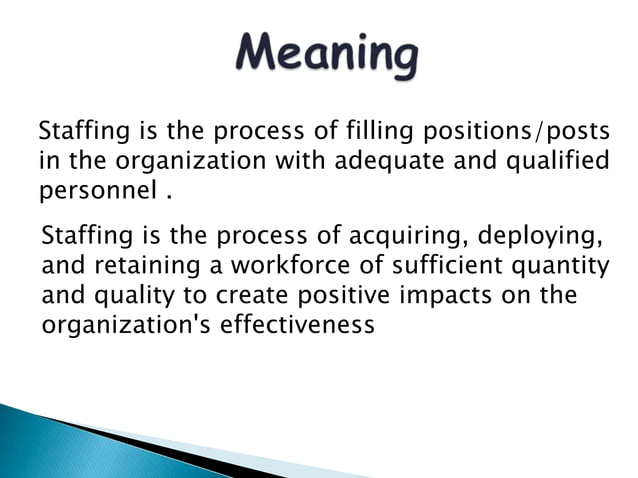 Meaning

Staffing is the process of filling positions/posts in the organization with adequate and qualified personnel .

Staffing is the process of acquiring, deploying, and retaining a workforce of sufficient quantity and quality to create positive impacts on the organization's effectiveness